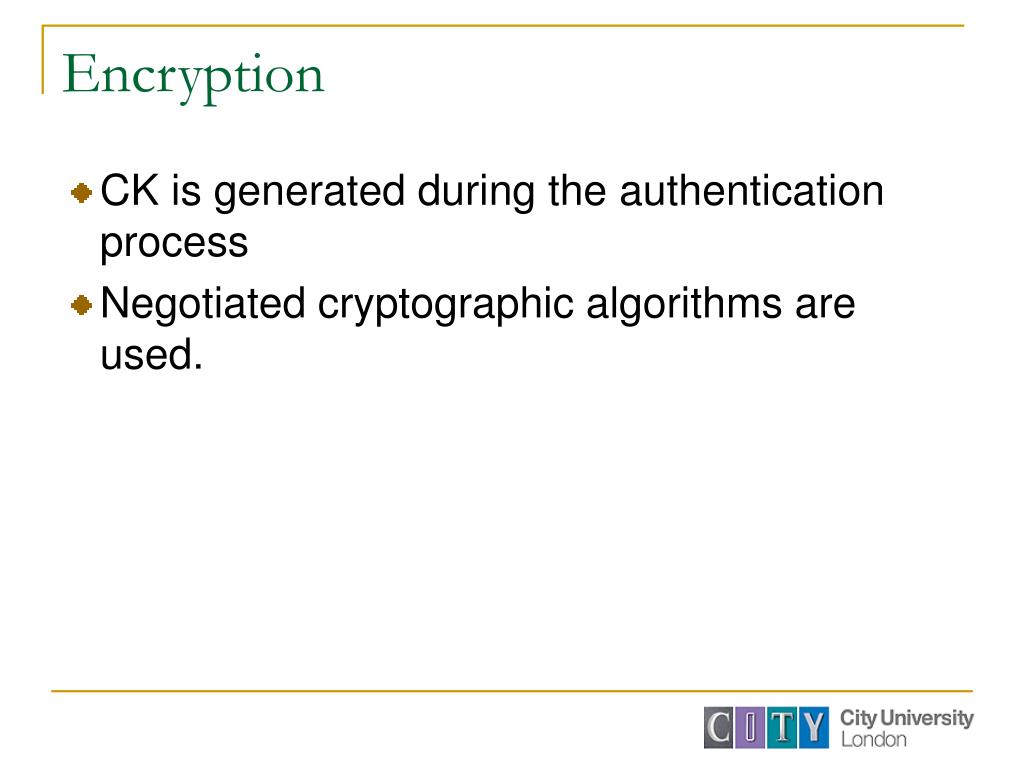 Encryption

CK is generated during the authentication process

Negotiated cryptographic algorithms are used.

CITY City University London